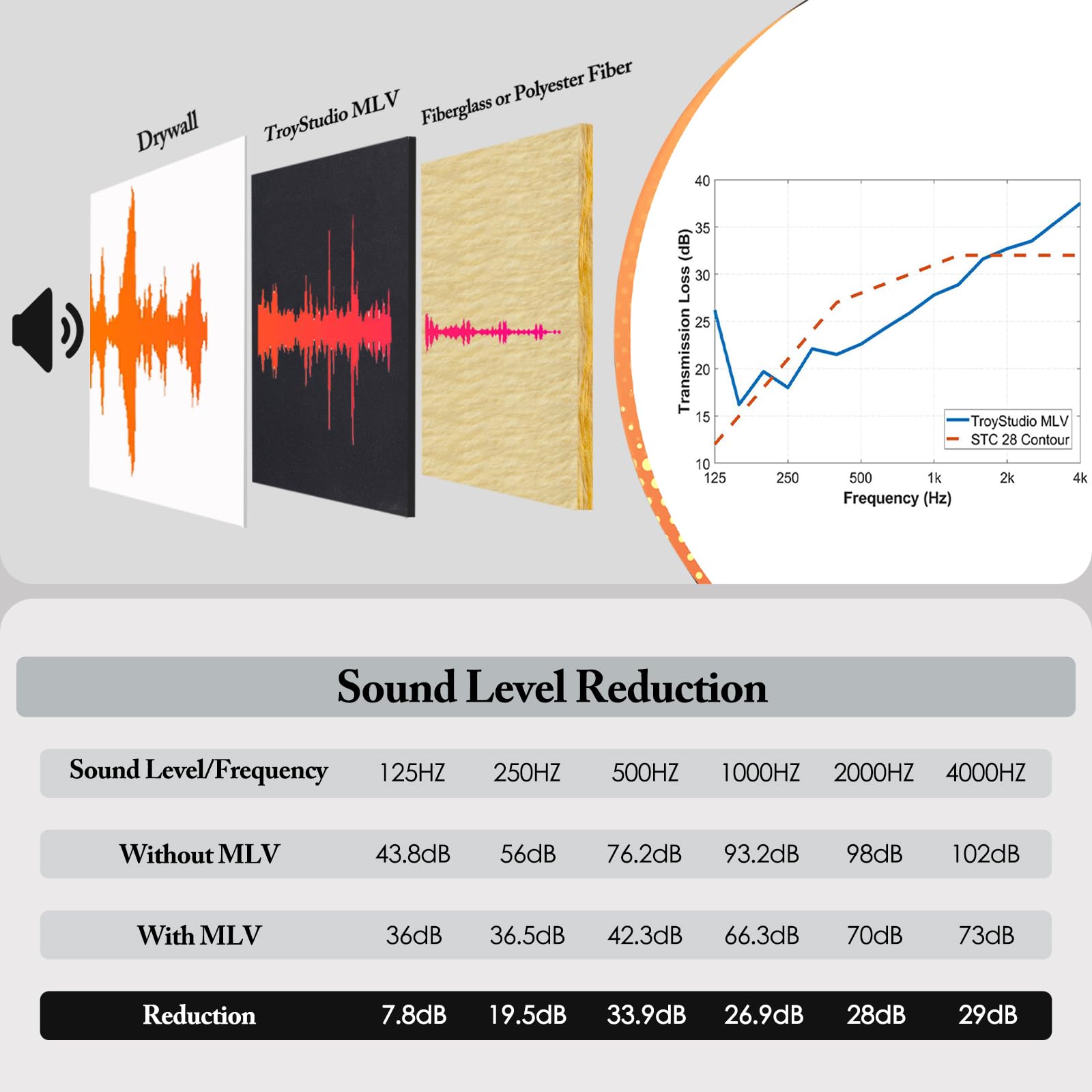 Drywall

TroyStudio MLV

Fiberglass or Polyester Fiber

Transmission Loss (dB)

40
35
30
25
20
15
10

125
250
500
1k
2k
4k

Frequency (Hz)

TroyStudio MLV
STC 28 Contour

Sound Level Reduction

| Sound Level/Frequency | 125HZ | 250HZ | 500HZ | 1000HZ | 2000HZ | 4000HZ |
|---|---|---|---|---|---|---|
| Without MLV | 43.8dB | 56dB | 76.2dB | 93.2dB | 98dB | 102dB |
| With MLV | 36dB | 36.5dB | 42.3dB | 66.3dB | 70dB | 73dB |
| Reduction | 7.8dB | 19.5dB | 33.9dB | 26.9dB | 28dB | 29dB |